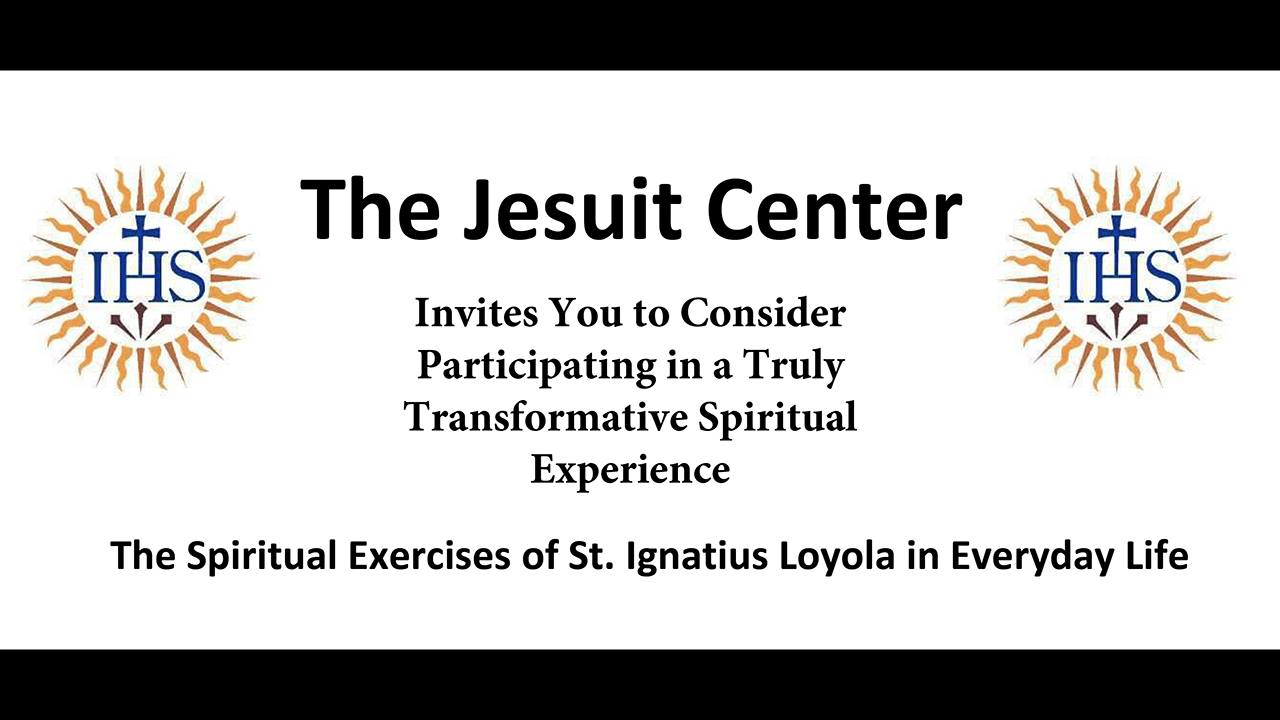 IHS

The Jesuit Center

IHS

Invites You to Consider Participating in a Truly Transformative Spiritual Experience

The Spiritual Exercises of St. Ignatius Loyola in Everyday Life